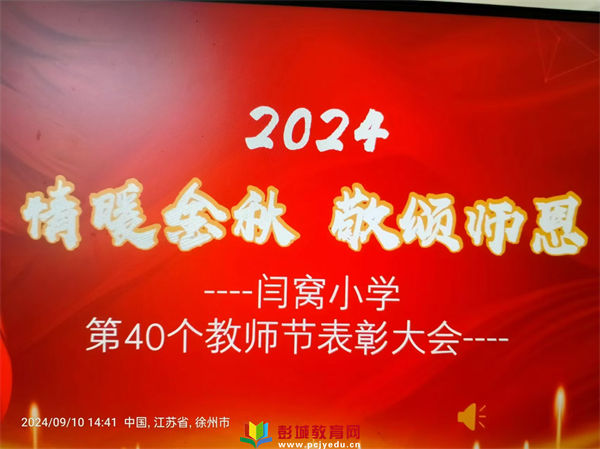 2024
情暖金秋 敬颂师恩

----闫窝小学
第40个教师节表彰大会----

2024/09/10 14:41 中国, 江苏省, 徐州市

彭城教育网
www.pcjyedu.cn